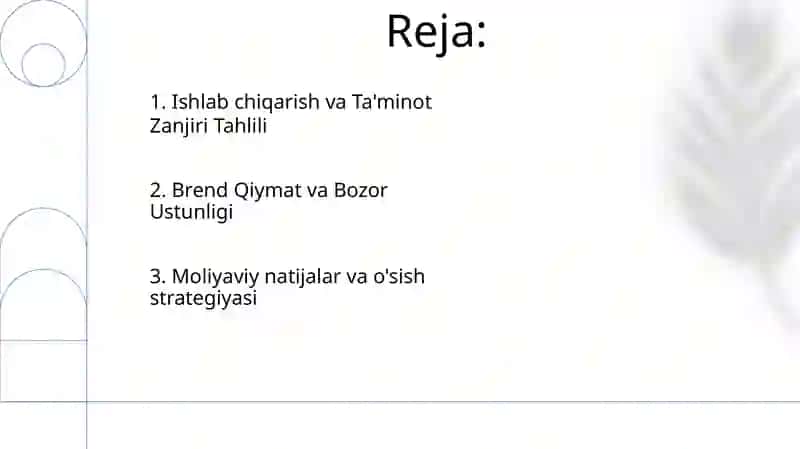 Reja:

1. Ishlab chiqarish va Ta'minot Zanjiri Tahlili

2. Brend Qiymat va Bozor Ustunligi

3. Moliyaviy natijalar va o'sish strategiyasi